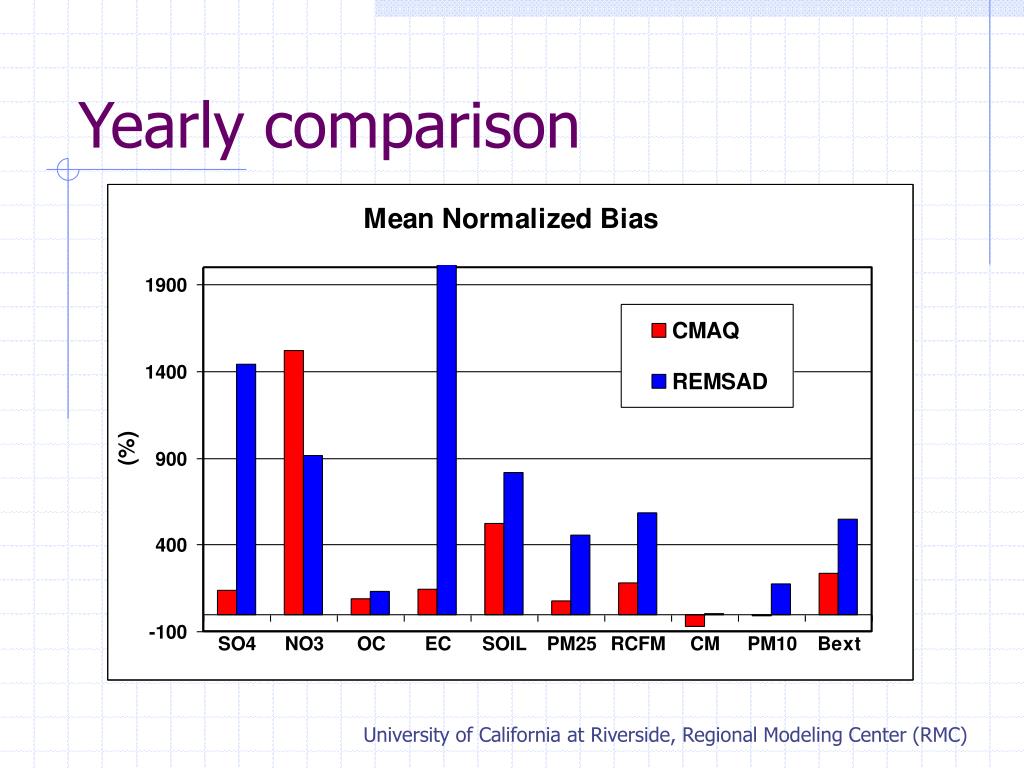 Yearly comparison

Mean Normalized Bias

CMAQ
REMSAD

(%)

1900
1400
900
400
-100

SO4 NO3 OC EC SOIL PM25 RCFM CM PM10 Bext

University of California at Riverside, Regional Modeling Center (RMC)